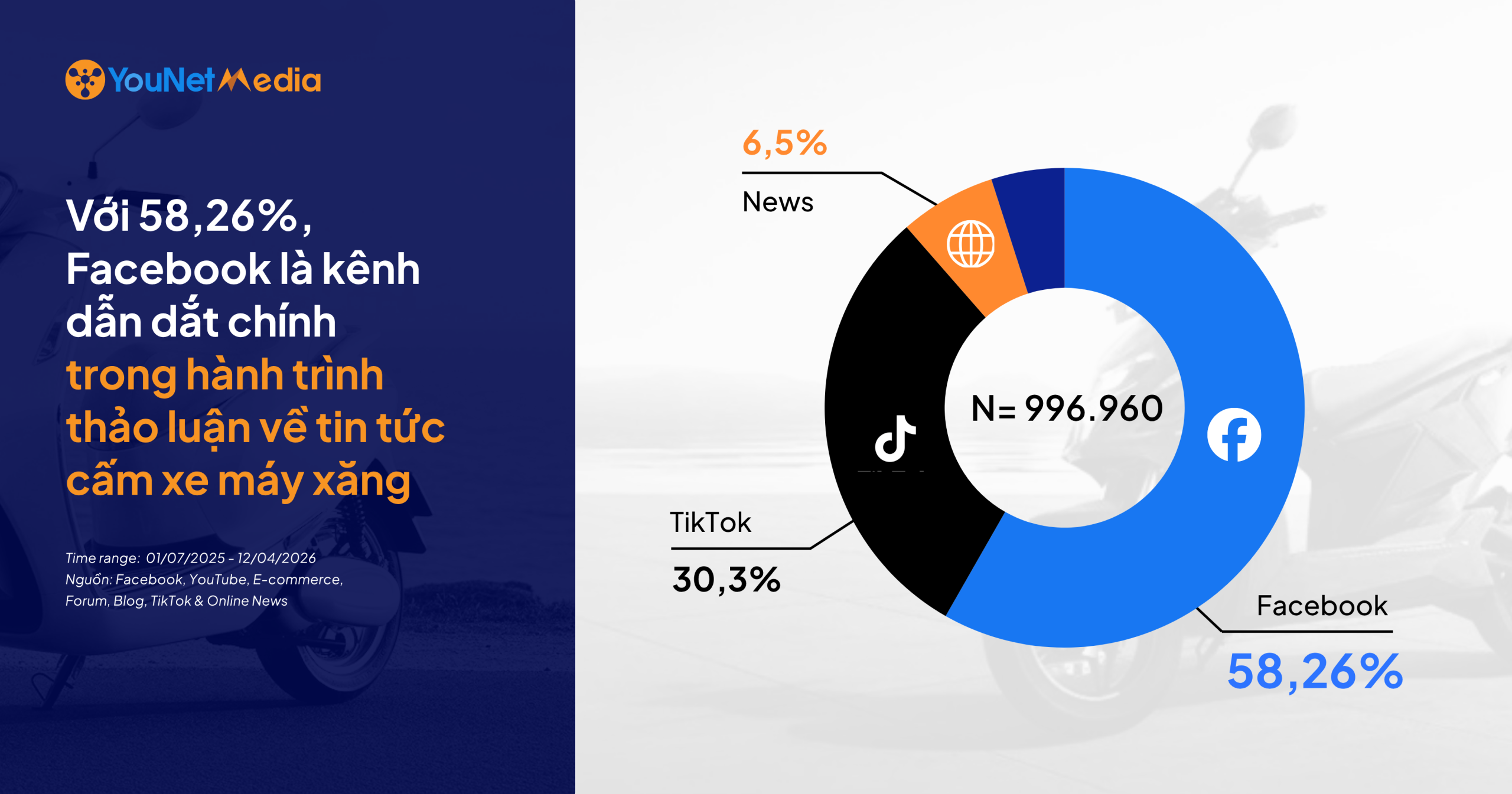 YouNet Media

Với 58,26%, Facebook là kênh dẫn dắt chính trong hành trình thảo luận về tin tức cấm xe máy xăng

Time range: 01/07/2025 - 12/04/2026
Nguồn: Facebook, YouTube, E-commerce, Forum, Blog, TikTok & Online News

6,5%
News

N= 996.960

TikTok
30,3%

Facebook
58,26%